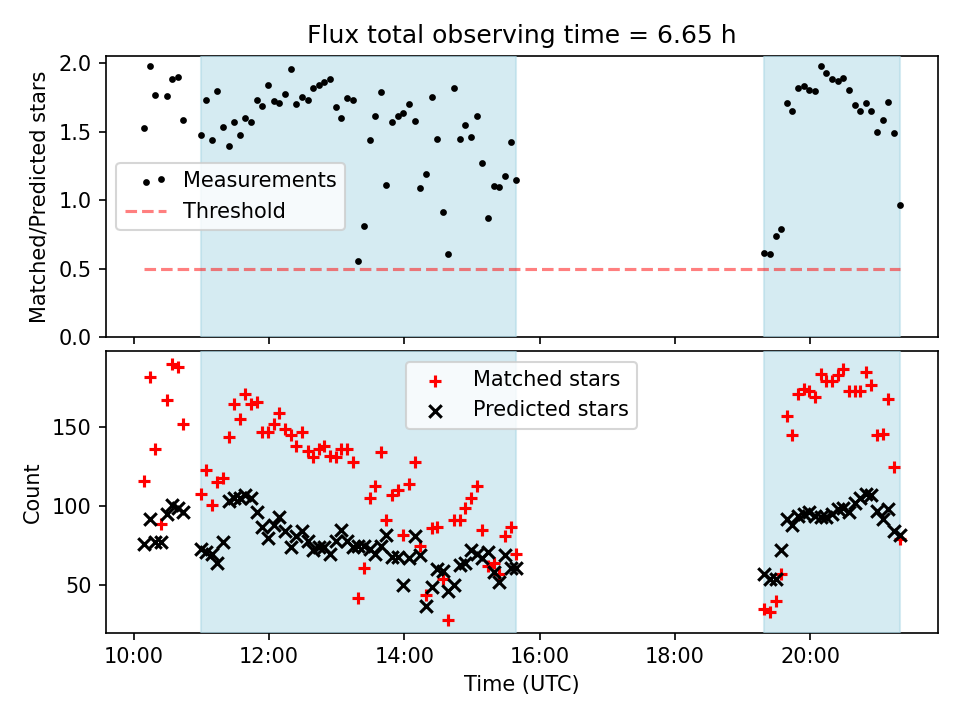 Flux total observing time = 6.65 h

Matched/Predicted stars

2.0
1.5
1.0
0.5
0.0

Measurements
Threshold

Count

150
100
50

Matched stars
Predicted stars

10:00
12:00
14:00
16:00
18:00
20:00

Time (UTC)